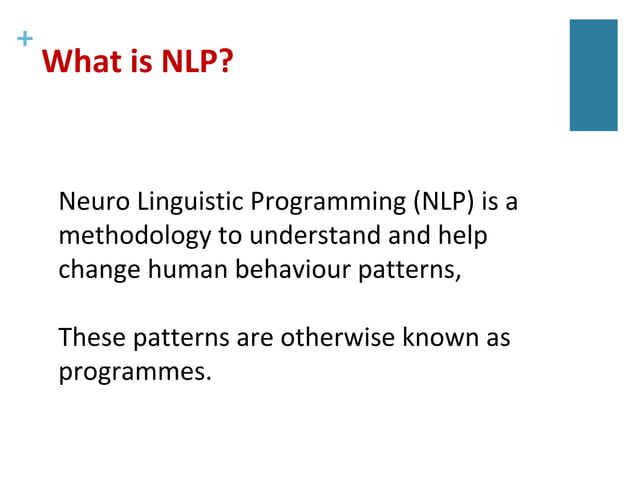 +
What is NLP?

Neuro Linguistic Programming (NLP) is a methodology to understand and help change human behaviour patterns,

These patterns are otherwise known as programmes.